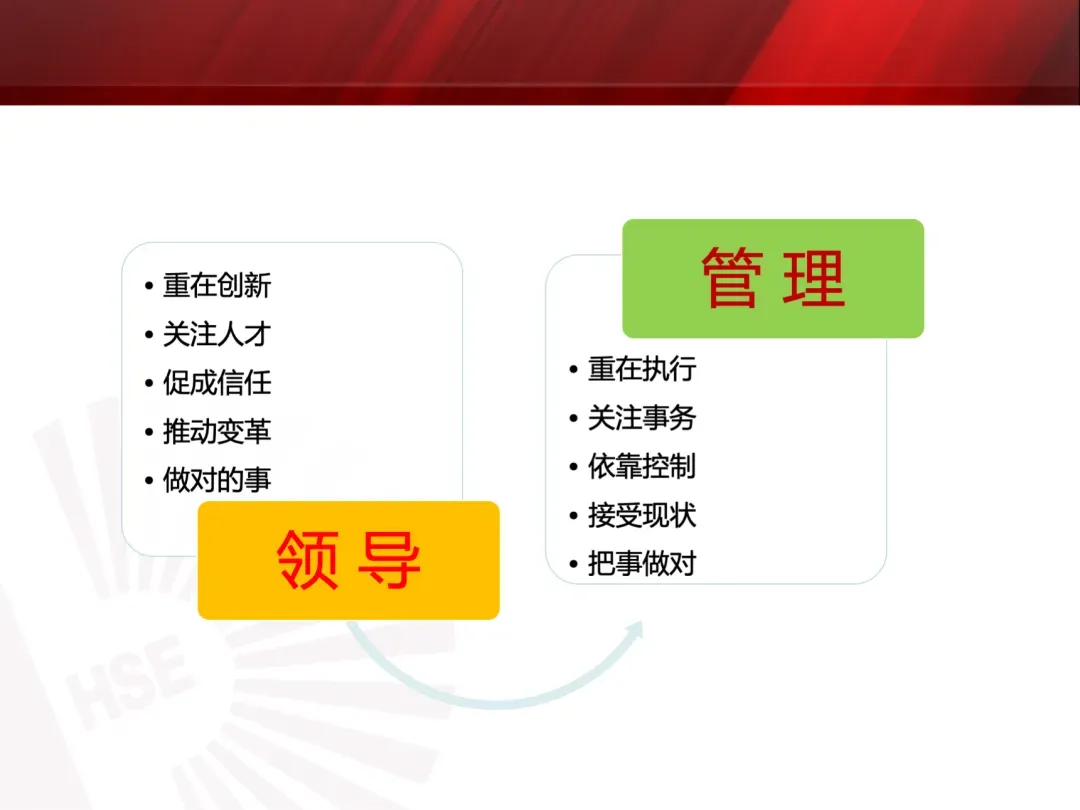 • 重在创新
• 关注人才
• 促成信任
• 推动变革
• 做对的事

领 导

管 理

• 重在执行
• 关注事务
• 依靠控制
• 接受现状
• 把事做对

HSE